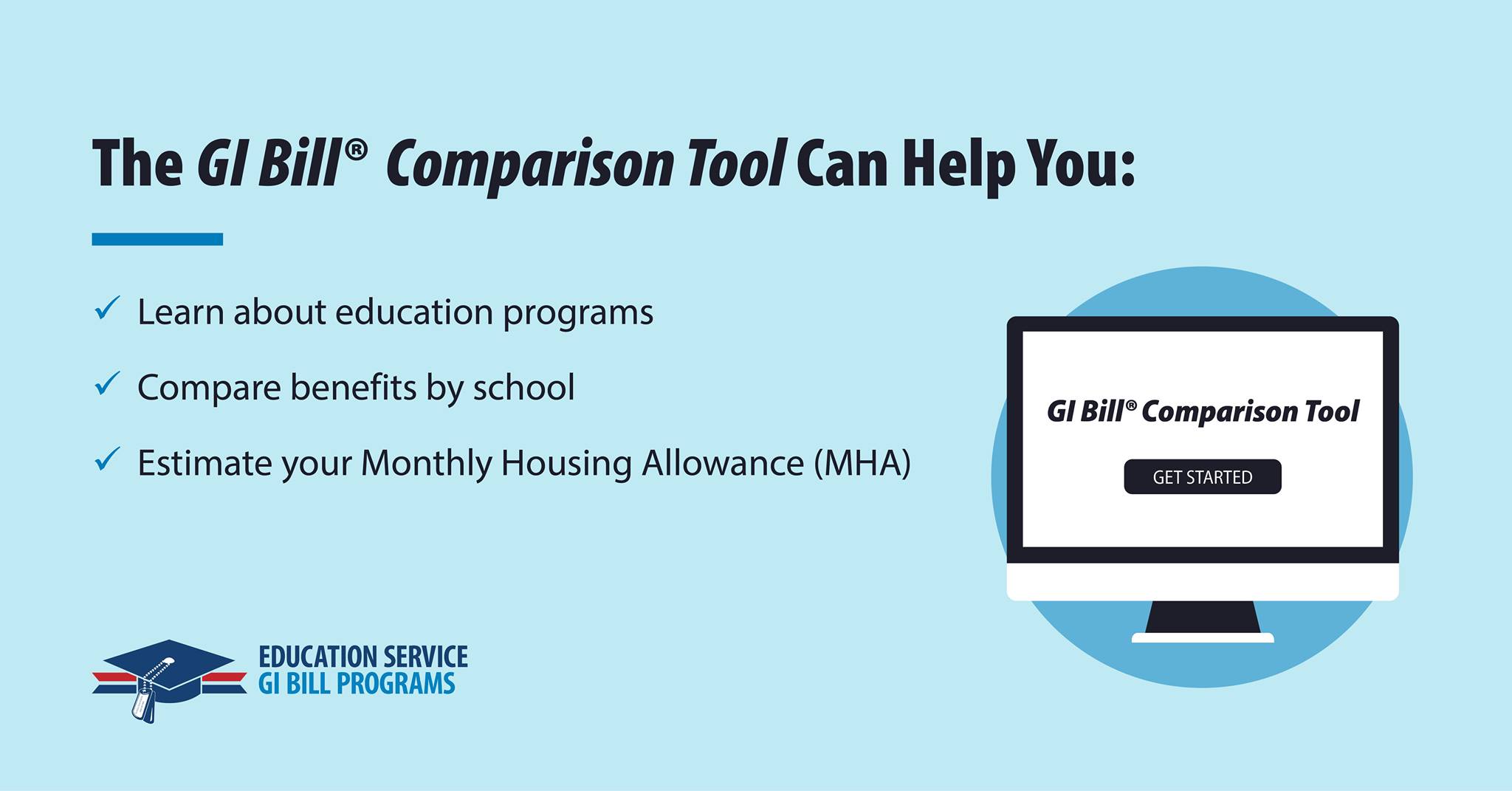 The GI Bill® Comparison Tool Can Help You:

✓ Learn about education programs

✓ Compare benefits by school

✓ Estimate your Monthly Housing Allowance (MHA)

GI Bill® Comparison Tool

GET STARTED

EDUCATION SERVICE
GI BILL PROGRAMS